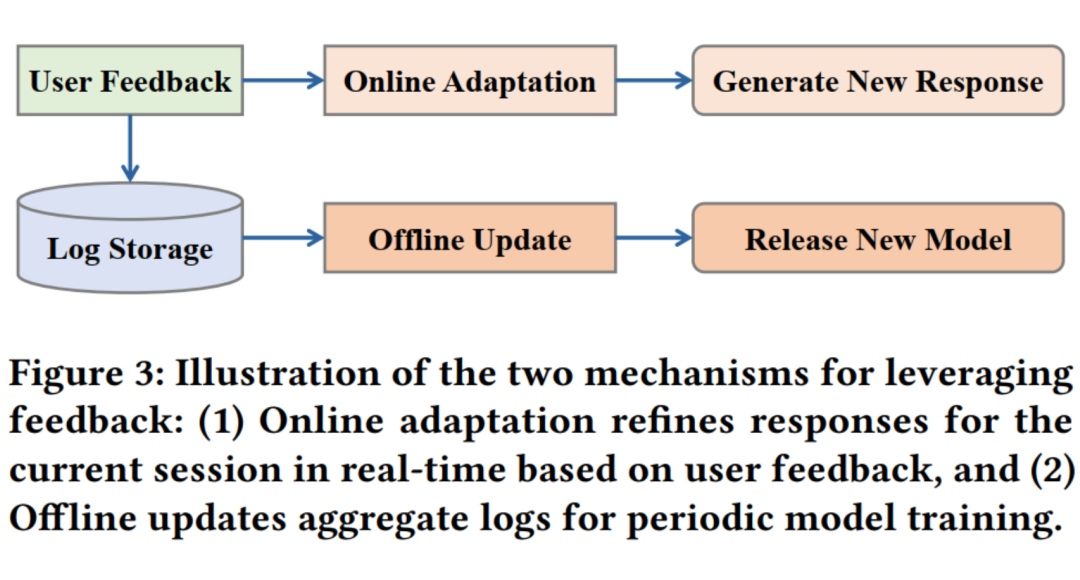 User Feedback
Online Adaptation
Generate New Response
Log Storage
Offline Update
Release New Model

Figure 3: Illustration of the two mechanisms for leveraging feedback: (1) Online adaptation refines responses for the current session in real-time based on user feedback, and (2) Offline updates aggregate logs for periodic model training.